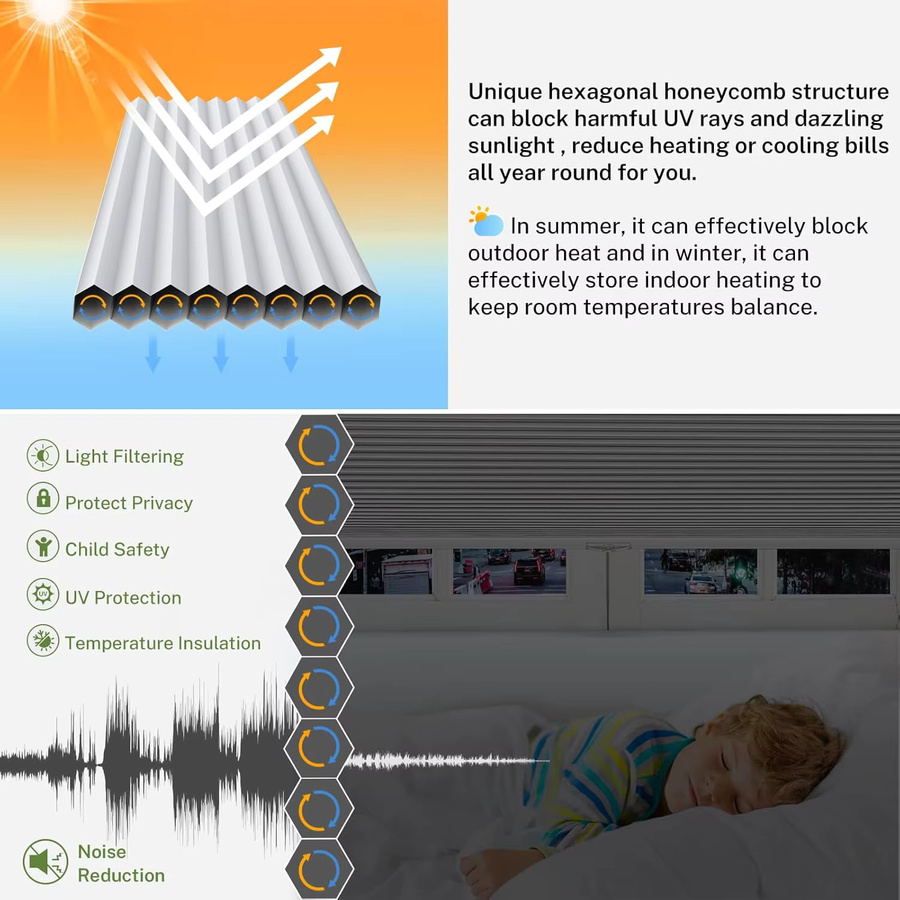 Unique hexagonal honeycomb structure can block harmful UV rays and dazzling sunlight , reduce heating or cooling bills all year round for you.

In summer, it can effectively block outdoor heat and in winter, it can effectively store indoor heating to keep room temperatures balance.

Light Filtering
Protect Privacy
Child Safety
UV Protection
Temperature Insulation

Noise Reduction